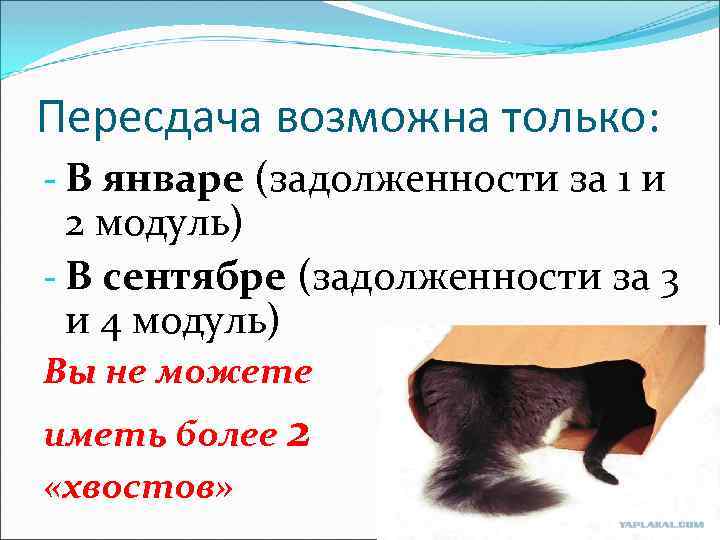 Пересдача возможна только:

- В январе (задолженности за 1 и 2 модуль)
- В сентябре (задолженности за 3 и 4 модуль)

Вы не можете иметь более 2 «хвостов»

YAPLAKAL.COM